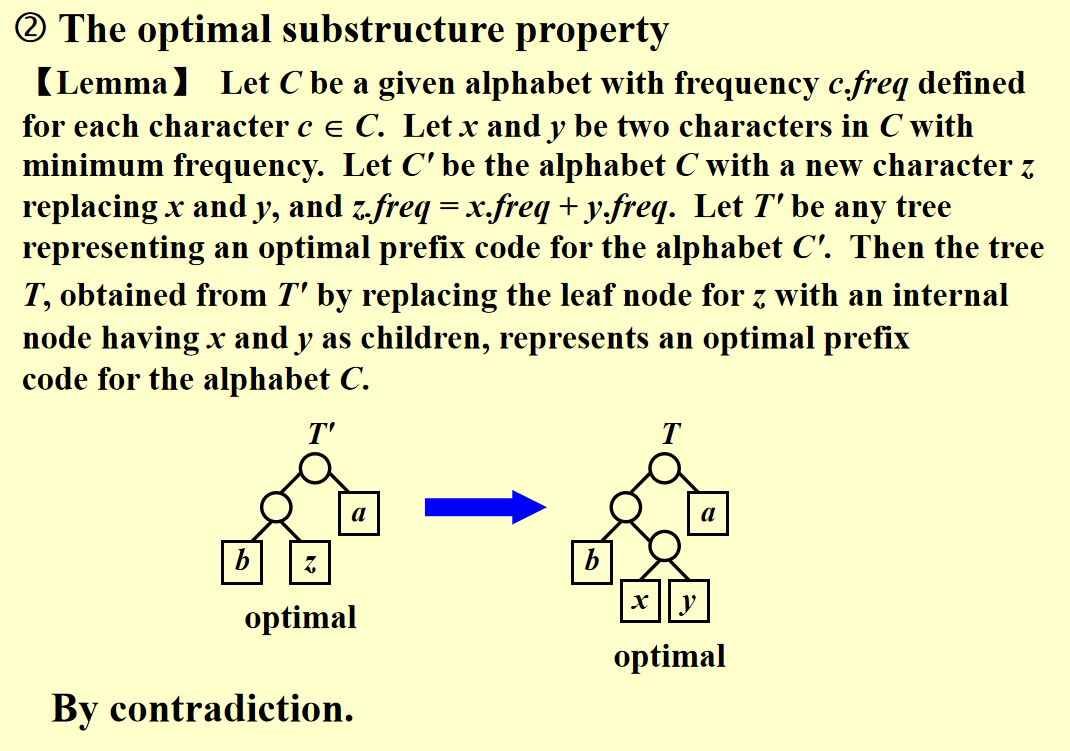 ② The optimal substructure property

【Lemma】 Let $C$ be a given alphabet with frequency $c.freq$ defined for each character $c \in C$. Let $x$ and $y$ be two characters in $C$ with minimum frequency. Let $C'$ be the alphabet $C$ with a new character $z$ replacing $x$ and $y$, and $z.freq = x.freq + y.freq$. Let $T'$ be any tree representing an optimal prefix code for the alphabet $C'$. Then the tree $T$, obtained from $T'$ by replacing the leaf node for $z$ with an internal node having $x$ and $y$ as children, represents an optimal prefix code for the alphabet $C$.

$T'$

a

b

z

optimal

$T$

a

b

x

y

optimal

By contradiction.